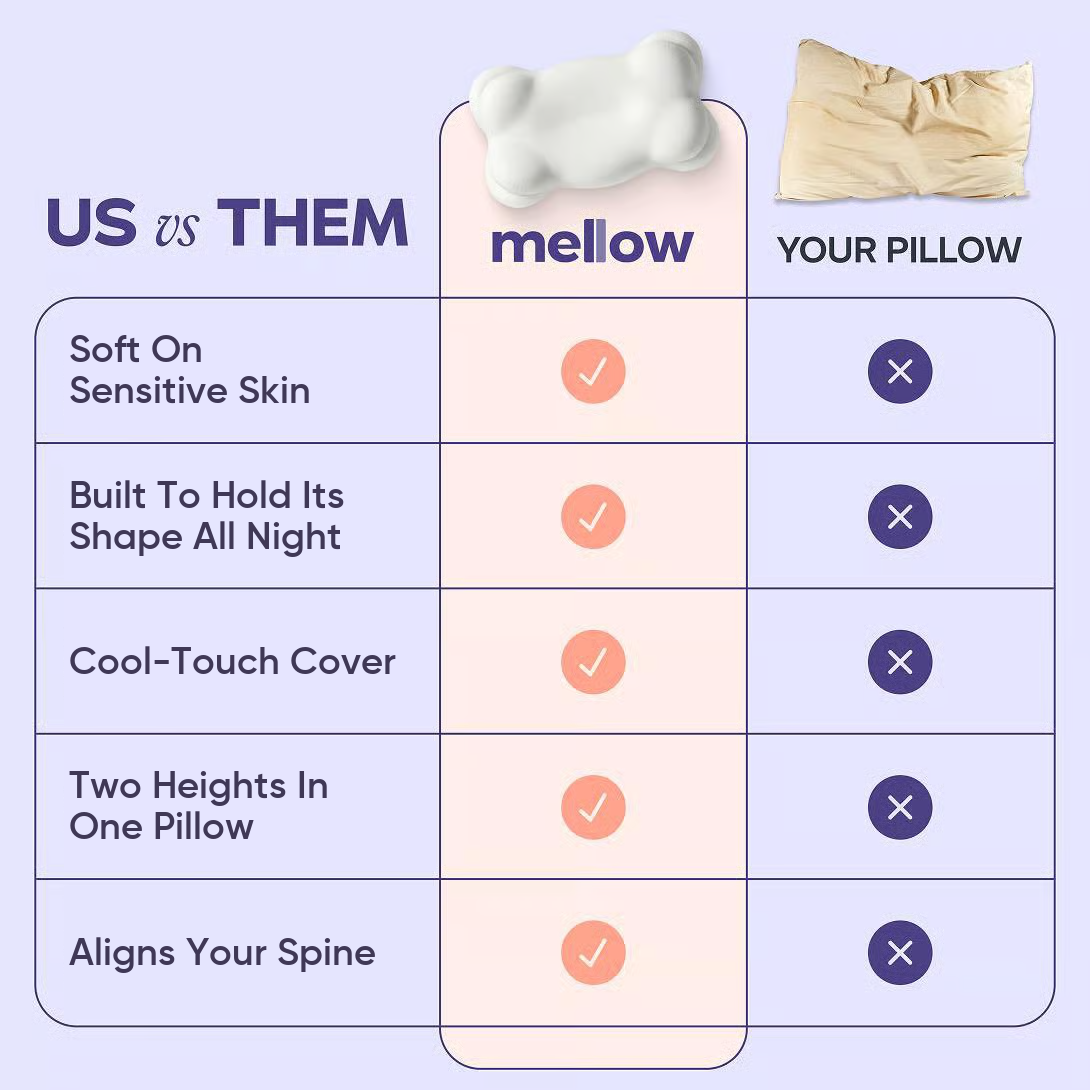 | US vs THEM | mellow | YOUR PILLOW |
|---|---|---|
| Soft On Sensitive Skin | ✓ | ✕ |
| Built To Hold Its Shape All Night | ✓ | ✕ |
| Cool-Touch Cover | ✓ | ✕ |
| Two Heights In One Pillow | ✓ | ✕ |
| Aligns Your Spine | ✓ | ✕ |